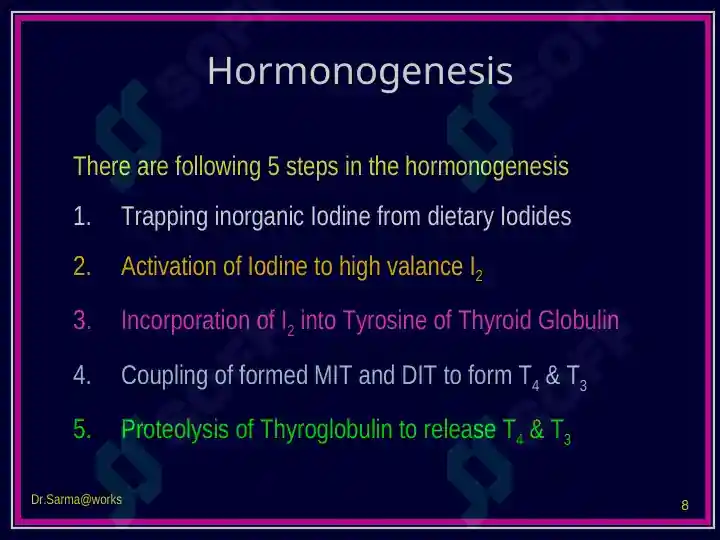 Hormonogenesis

There are following 5 steps in the hormonogenesis

1. Trapping inorganic Iodine from dietary Iodides

2. Activation of Iodine to high valance $I_2$

3. Incorporation of $I_2$ into Tyrosine of Thyroid Globulin

4. Coupling of formed MIT and DIT to form $T_4$ & $T_3$

5. Proteolysis of Thyroglobulin to release $T_4$ & $T_3$

Dr.Sarma@works

8